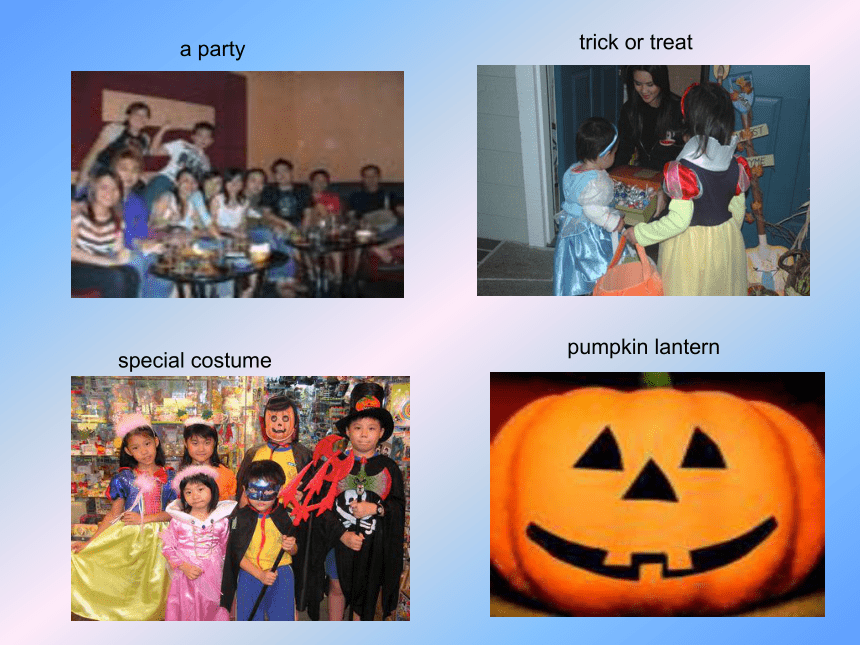 a party

trick or treat

special costume

pumpkin lantern